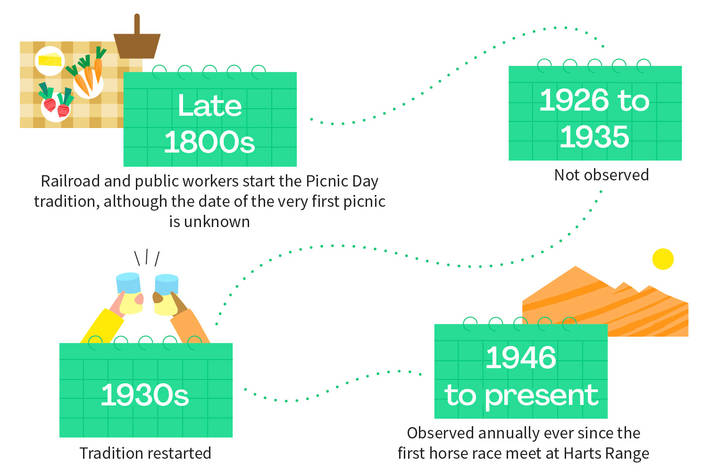 Late 1800s

Railroad and public workers start the Picnic Day tradition, although the date of the very first picnic is unknown

1926 to 1935

Not observed

1930s

Tradition restarted

1946 to present

Observed annually ever since the first horse race meet at Harts Range